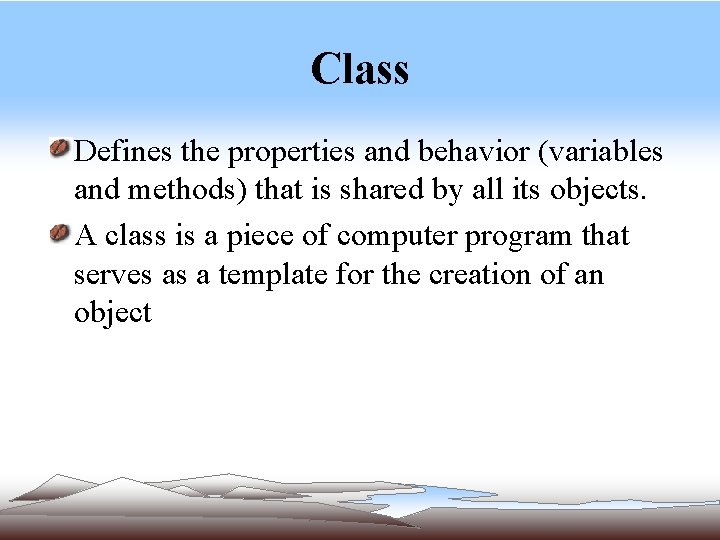 Class

Defines the properties and behavior (variables and methods) that is shared by all its objects.

A class is a piece of computer program that serves as a template for the creation of an object